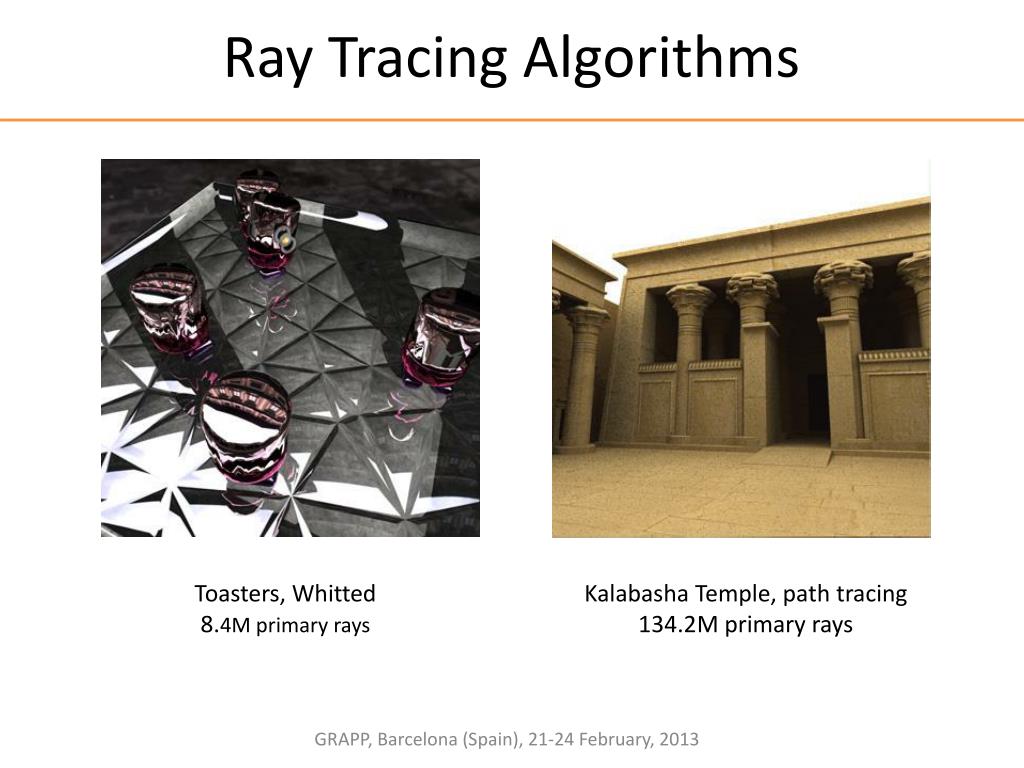 Ray Tracing Algorithms

Toasters, Whitted
8.4M primary rays

Kalabasha Temple, path tracing
134.2M primary rays

GRAPP, Barcelona (Spain), 21-24 February, 2013